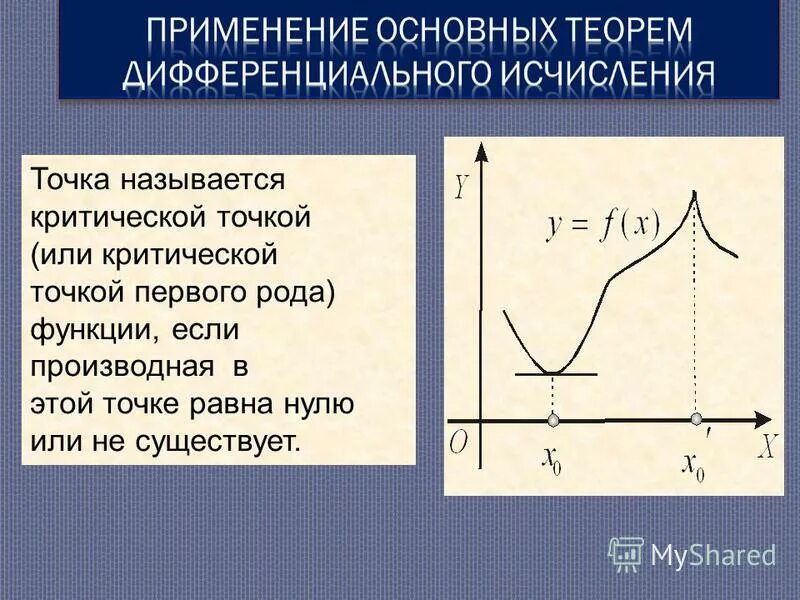 ПРИМЕНЕНИЕ ОСНОВНЫХ ТЕОРЕМ ДИФФЕРЕНЦИАЛЬНОГО ИСЧИСЛЕНИЯ

Точка называется критической точкой (или критической точкой первого рода) функции, если производная в этой точке равна нулю или не существует.

$Y$

$y = f(x)$

$O$

$x_0$

$x_0'$

$X$

MyShared